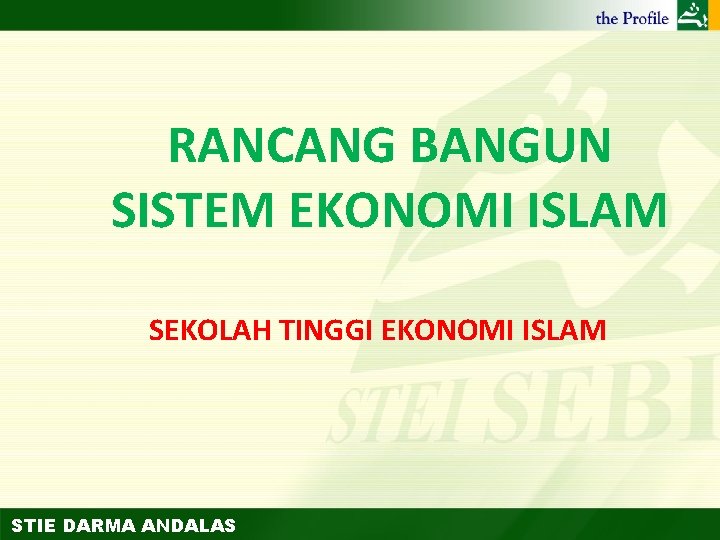 the Profile

RANCANG BANGUN SISTEM EKONOMI ISLAM

SEKOLAH TINGGI EKONOMI ISLAM

STEI SEBI

STIE DARMA ANDALAS